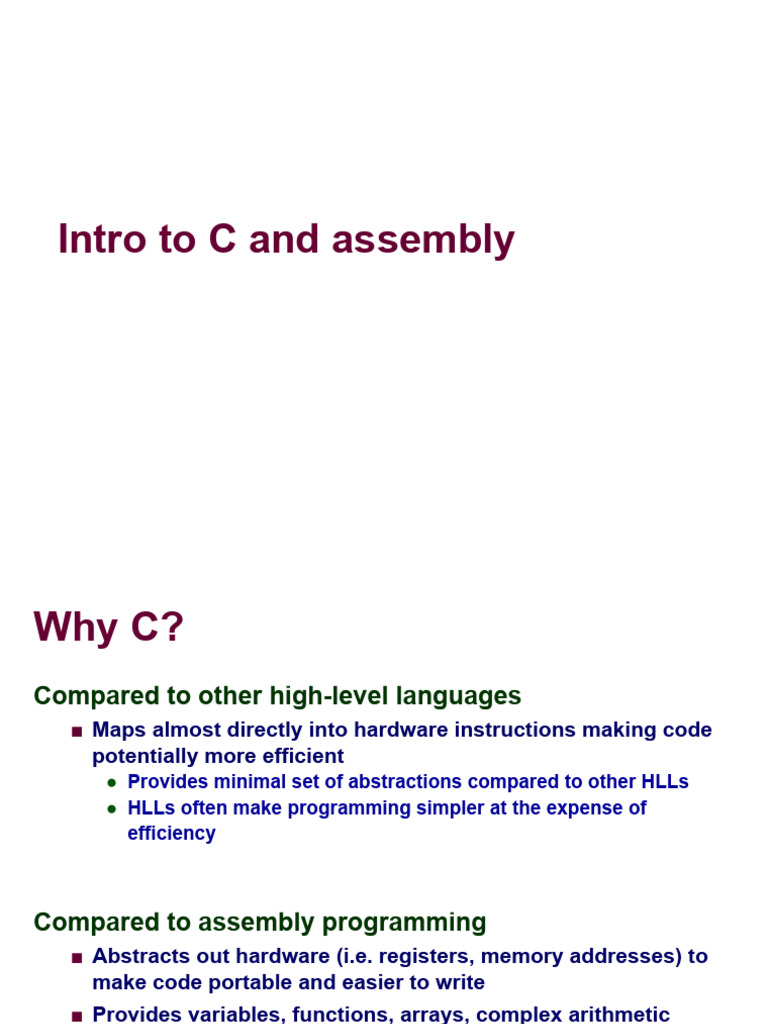 Intro to C and assembly

Why C?

Compared to other high-level languages

■ Maps almost directly into hardware instructions making code potentially more efficient

● Provides minimal set of abstractions compared to other HLLs

● HLLs often make programming simpler at the expense of efficiency

Compared to assembly programming

■ Abstracts out hardware (i.e. registers, memory addresses) to make code portable and easier to write

■ Provides variables, functions, arrays, complex arithmetic